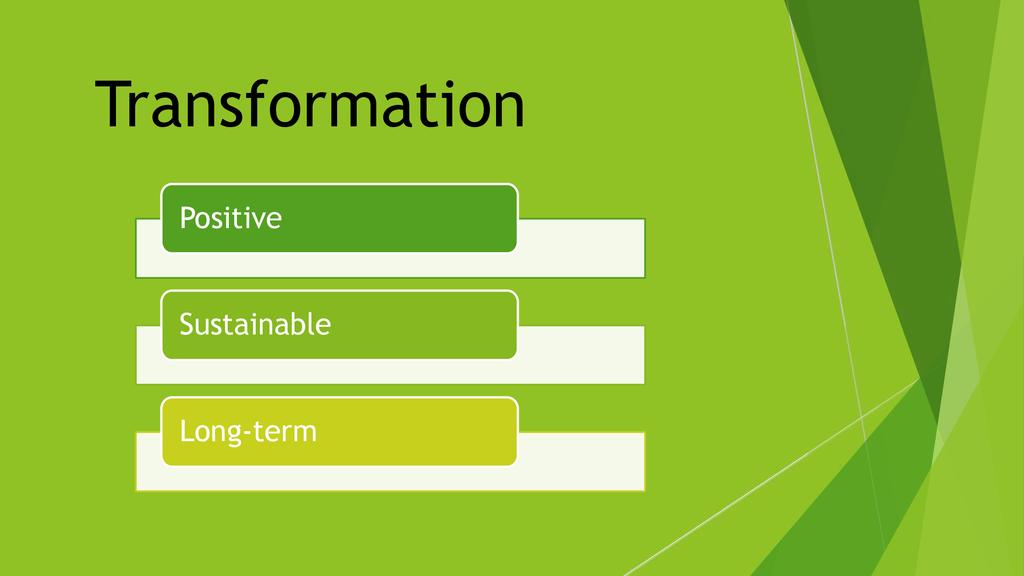 Transformation

Positive

Sustainable

Long-term